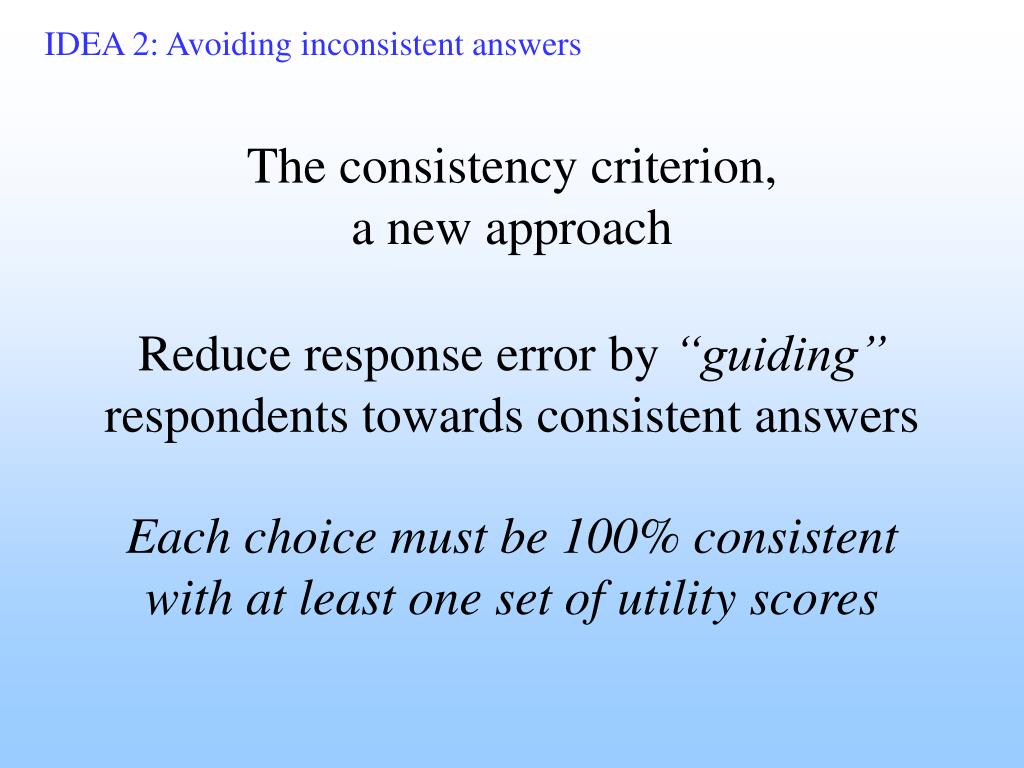 IDEA 2: Avoiding inconsistent answers

The consistency criterion,
a new approach

Reduce response error by “guiding” respondents towards consistent answers

Each choice must be 100% consistent with at least one set of utility scores